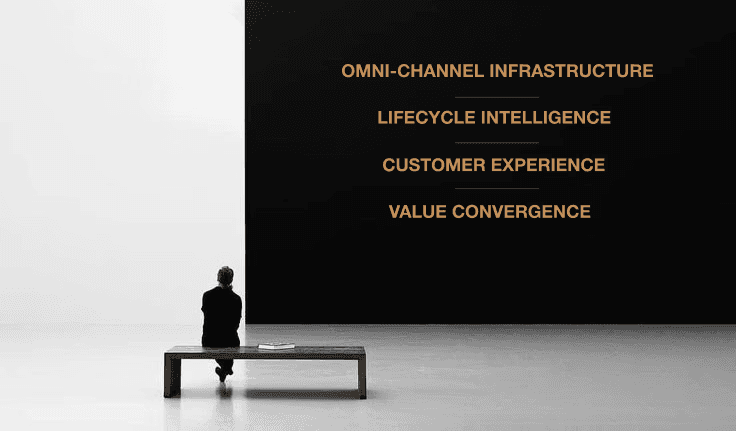 OMNI-CHANNEL INFRASTRUCTURE

LIFECYCLE INTELLIGENCE

CUSTOMER EXPERIENCE

VALUE CONVERGENCE